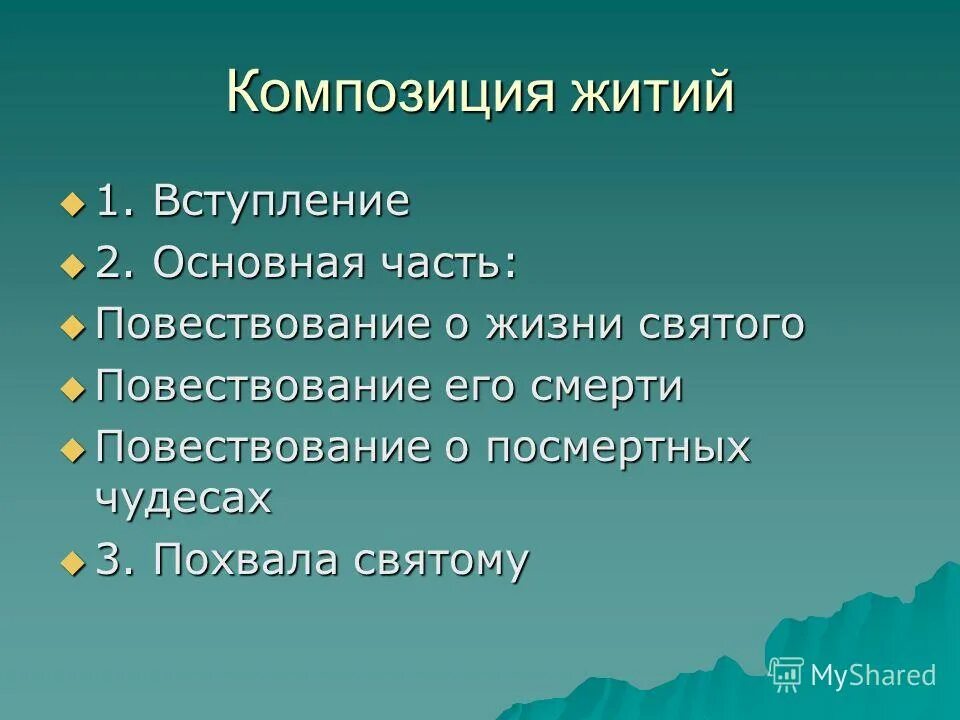 Композиция житий

1. Вступление
2. Основная часть:
Повествование о жизни святого
Повествование его смерти
Повествование о посмертных чудесах
3. Похвала святому

MyShared